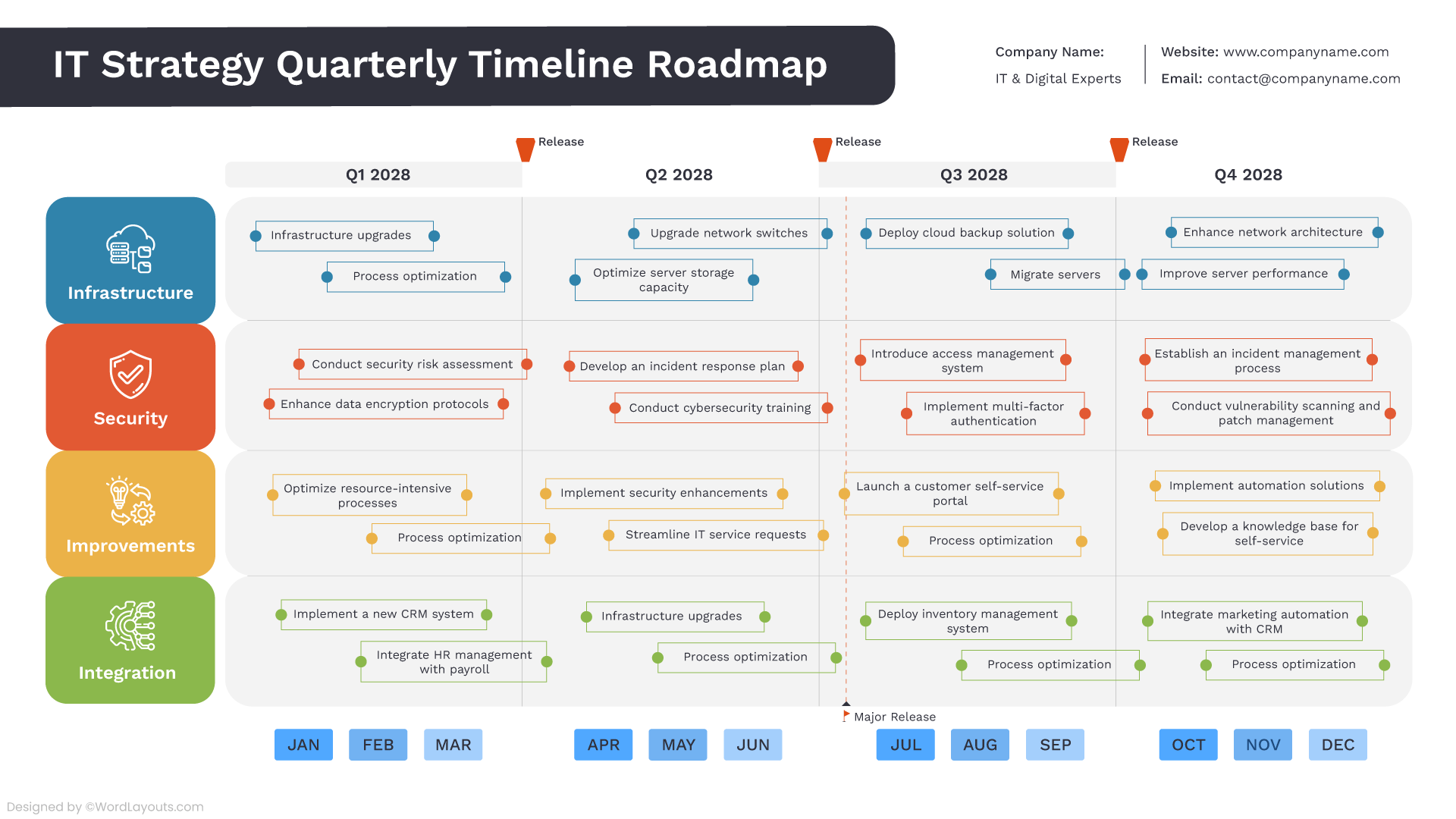 IT Strategy Quarterly Timeline Roadmap

Company Name:
IT & Digital Experts

Website: www.companyname.com
Email: contact@companyname.com

Release
Release
Release

Q1 2028
Q2 2028
Q3 2028
Q4 2028

Infrastructure
Infrastructure upgrades
Process optimization
Upgrade network switches
Optimize server storage capacity
Deploy cloud backup solution
Migrate servers
Enhance network architecture
Improve server performance

Security
Conduct security risk assessment
Enhance data encryption protocols
Develop an incident response plan
Conduct cybersecurity training
Introduce access management system
Implement multi-factor authentication
Establish an incident management process
Conduct vulnerability scanning and patch management

Improvements
Optimize resource-intensive processes
Process optimization
Implement security enhancements
Streamline IT service requests
Launch a customer self-service portal
Process optimization
Implement automation solutions
Develop a knowledge base for self-service

Integration
Implement a new CRM system
Integrate HR management with payroll
Infrastructure upgrades
Process optimization
Deploy inventory management system
Process optimization
Integrate marketing automation with CRM
Process optimization

Major Release

JAN FEB MAR APR MAY JUN JUL AUG SEP OCT NOV DEC

Designed by ©WordLayouts.com